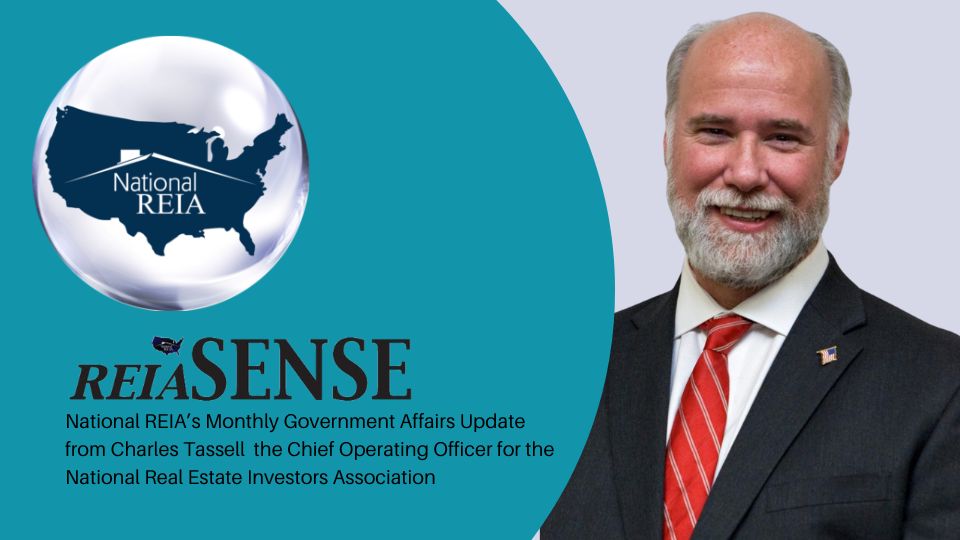 National REIA

REIASENSE

National REIA's Monthly Government Affairs Update from Charles Tassell the Chief Operating Officer for the National Real Estate Investors Association